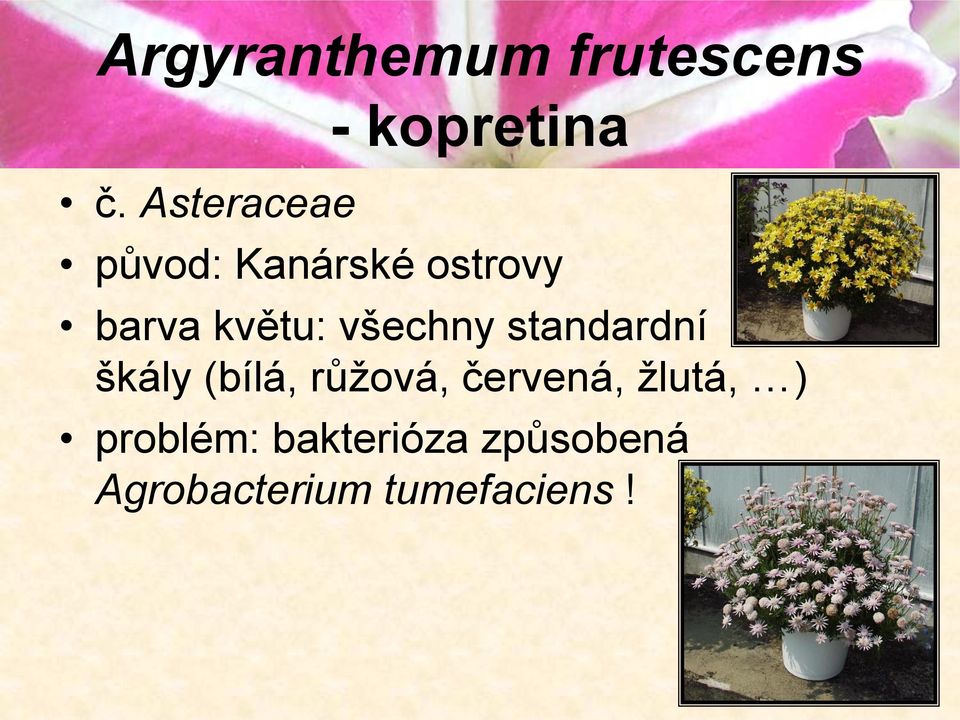 Argyranthemum frutescens - kopretina

• č. Asteraceae
• původ: Kanárské ostrovy
• barva květu: všechny standardní škály (bílá, růžová, červená, žlutá, …)
• problém: bakterióza způsobená Agrobacterium tumefaciens !